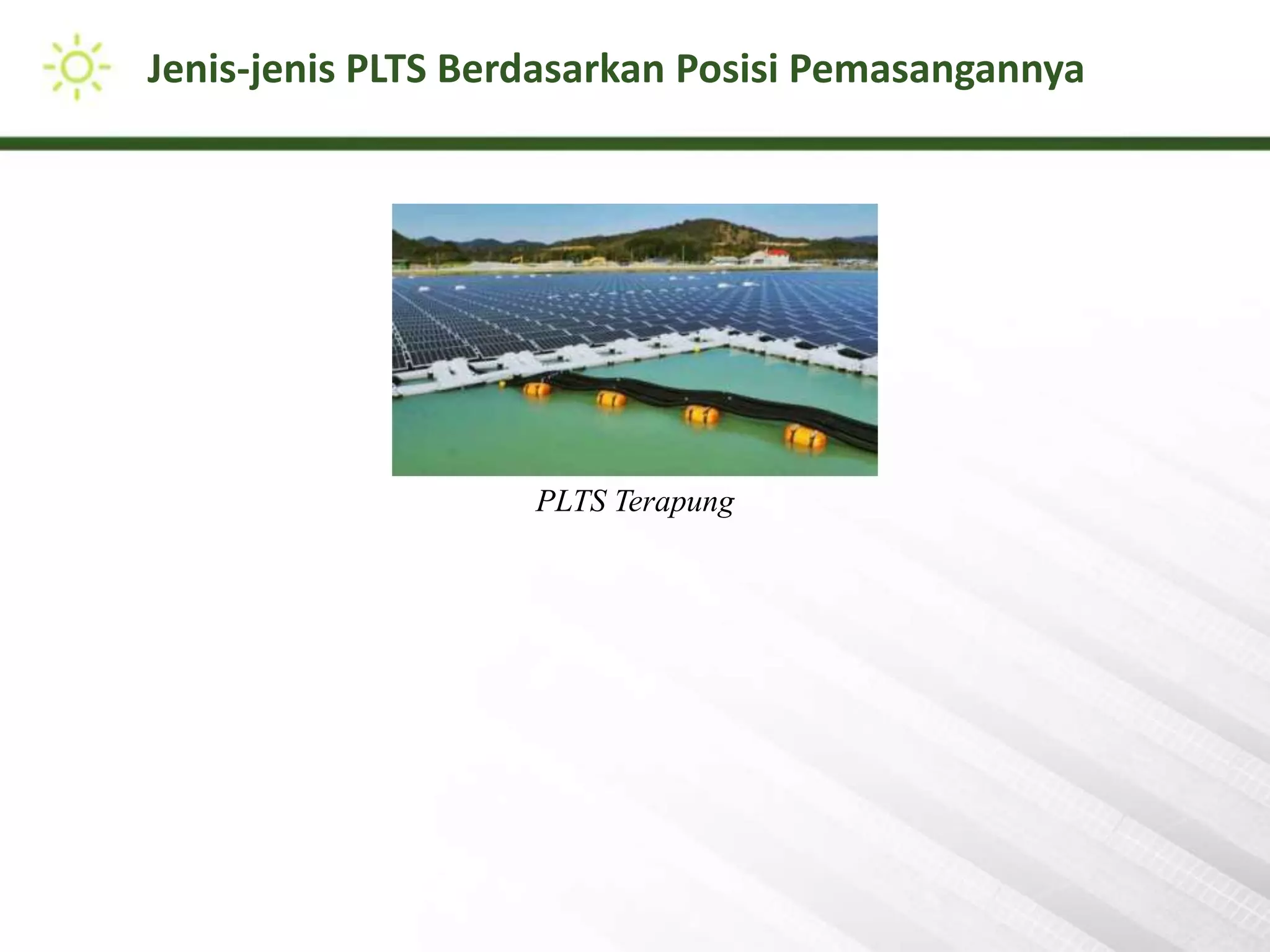 Jenis-jenis PLTS Berdasarkan Posisi Pemasangannya

PLTS Terapung